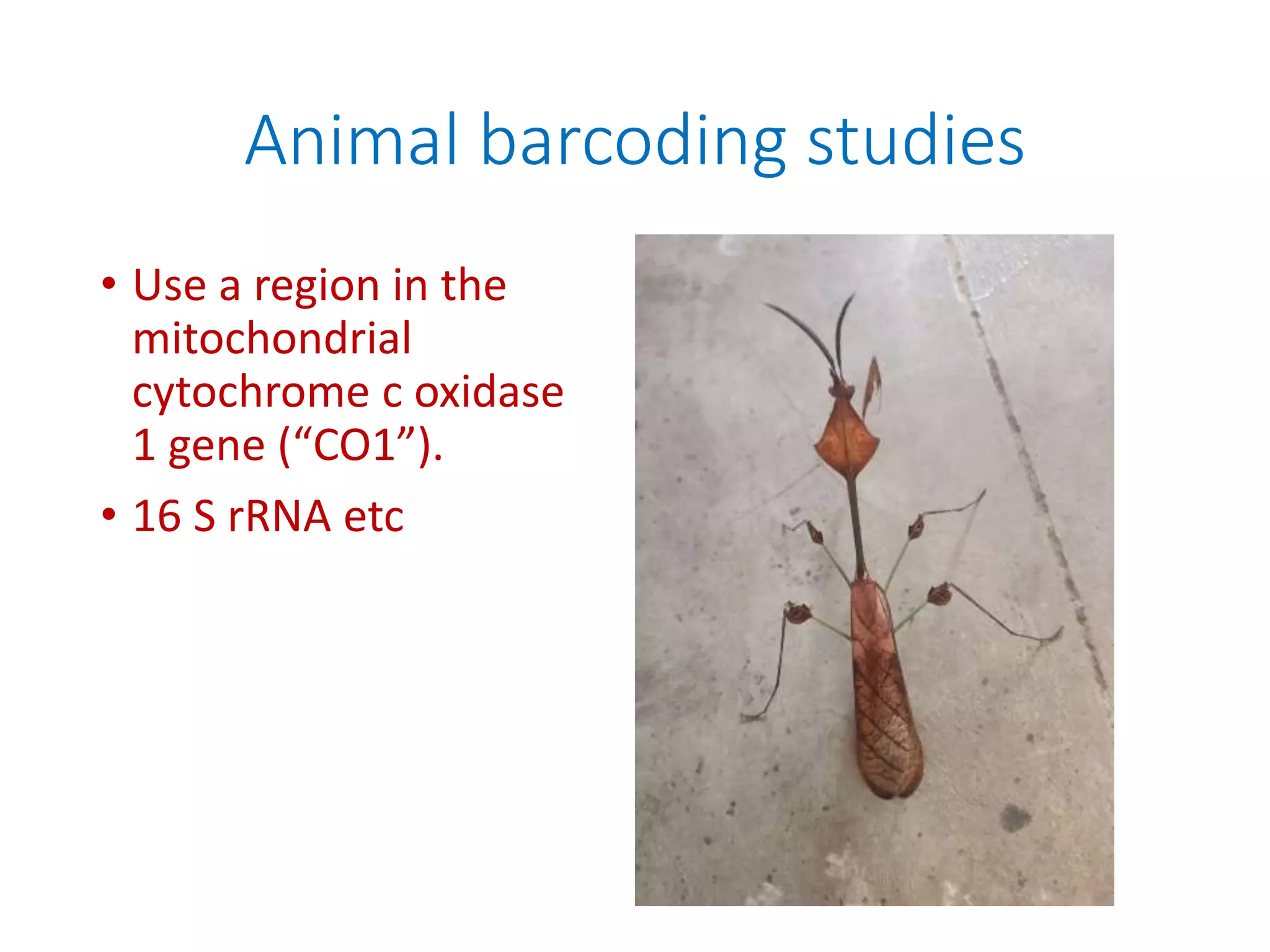 Animal barcoding studies

• Use a region in the mitochondrial cytochrome c oxidase 1 gene (“CO1”).

• 16 S rRNA etc